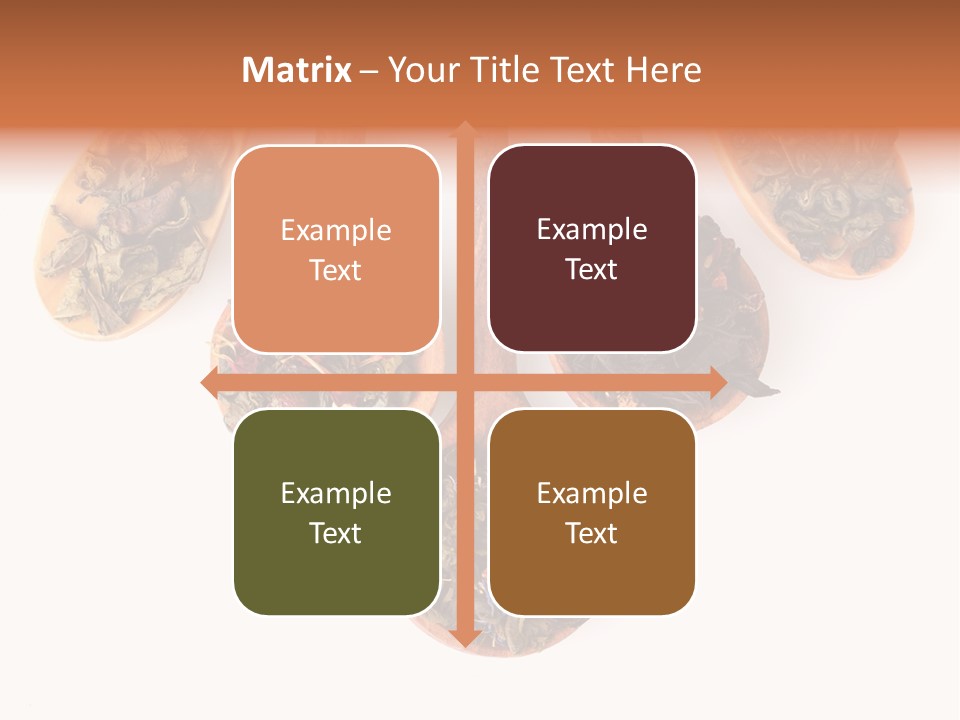 Matrix – Your Title Text Here

Example Text

Example Text

Example Text

Example Text